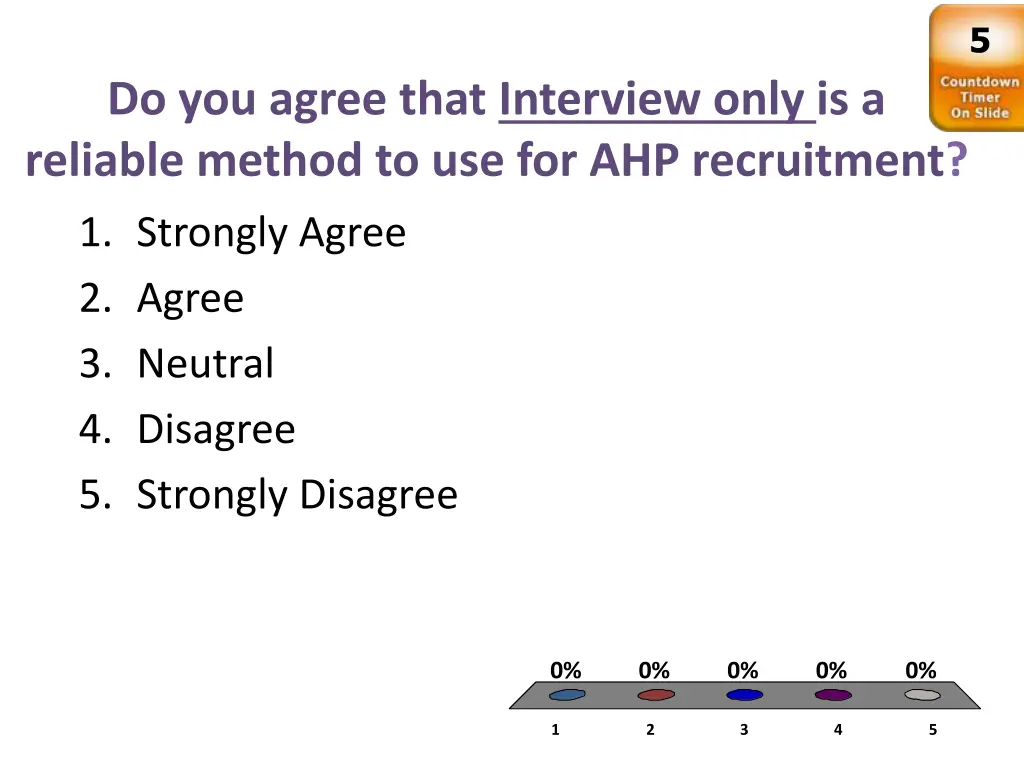 5
Countdown Timer On Slide

Do you agree that Interview only is a reliable method to use for AHP recruitment?

1. Strongly Agree
2. Agree
3. Neutral
4. Disagree
5. Strongly Disagree

0% 0% 0% 0% 0%

1 2 3 4 5